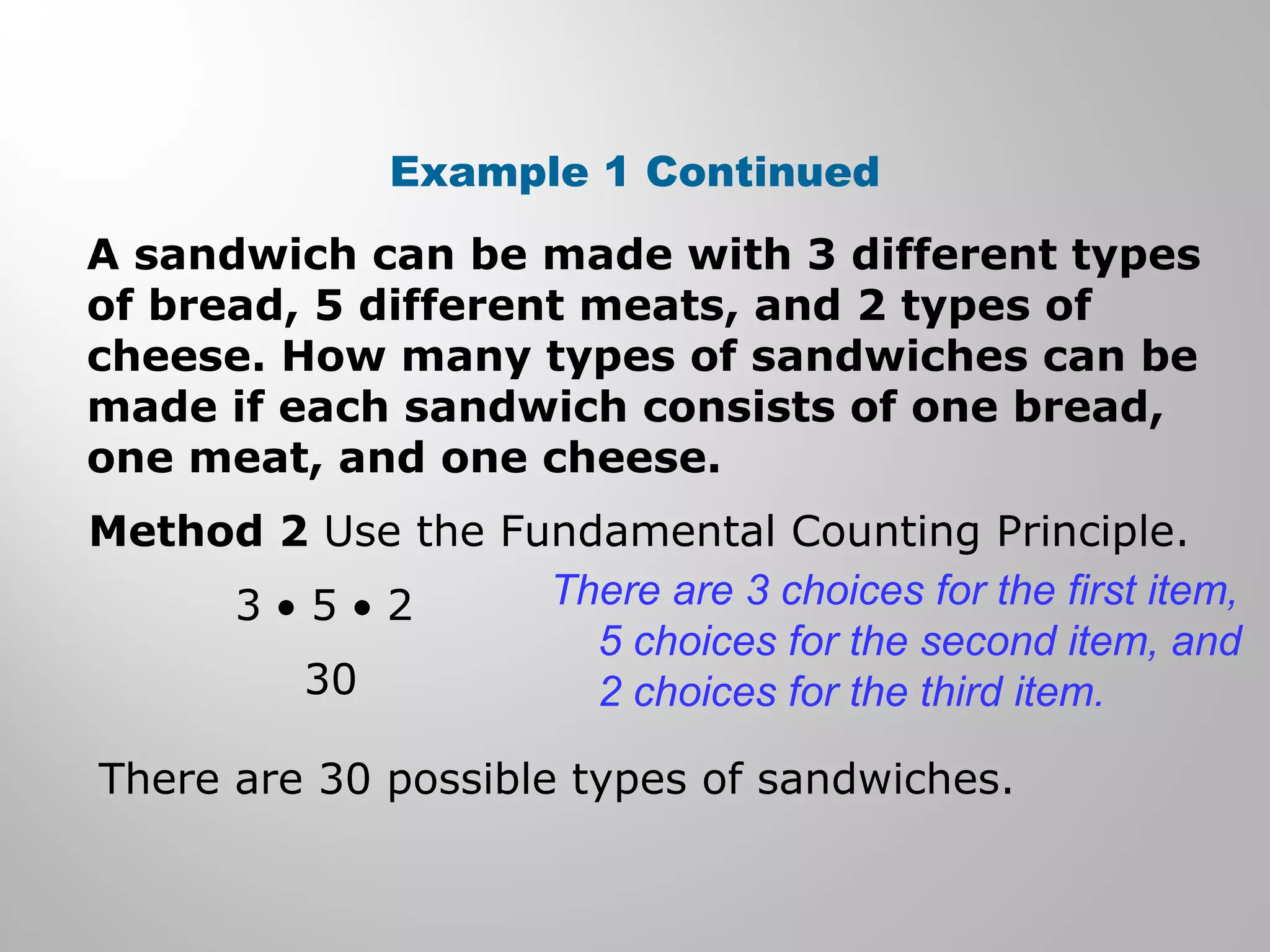 Example 1 Continued

A sandwich can be made with 3 different types of bread, 5 different meats, and 2 types of cheese. How many types of sandwiches can be made if each sandwich consists of one bread, one meat, and one cheese.

Method 2 Use the Fundamental Counting Principle.

$3 \bullet 5 \bullet 2$

30

There are 3 choices for the first item, 5 choices for the second item, and 2 choices for the third item.

There are 30 possible types of sandwiches.